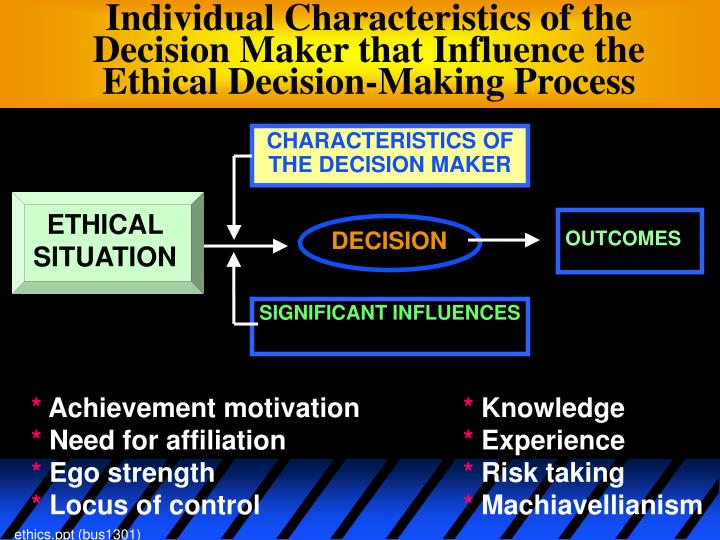 Individual Characteristics of the Decision Maker that Influence the Ethical Decision-Making Process

CHARACTERISTICS OF THE DECISION MAKER

ETHICAL SITUATION

DECISION

OUTCOMES

SIGNIFICANT INFLUENCES

* Achievement motivation
* Need for affiliation
* Ego strength
* Locus of control

* Knowledge
* Experience
* Risk taking
* Machiavellianism

ethics.ppt (bus1301)